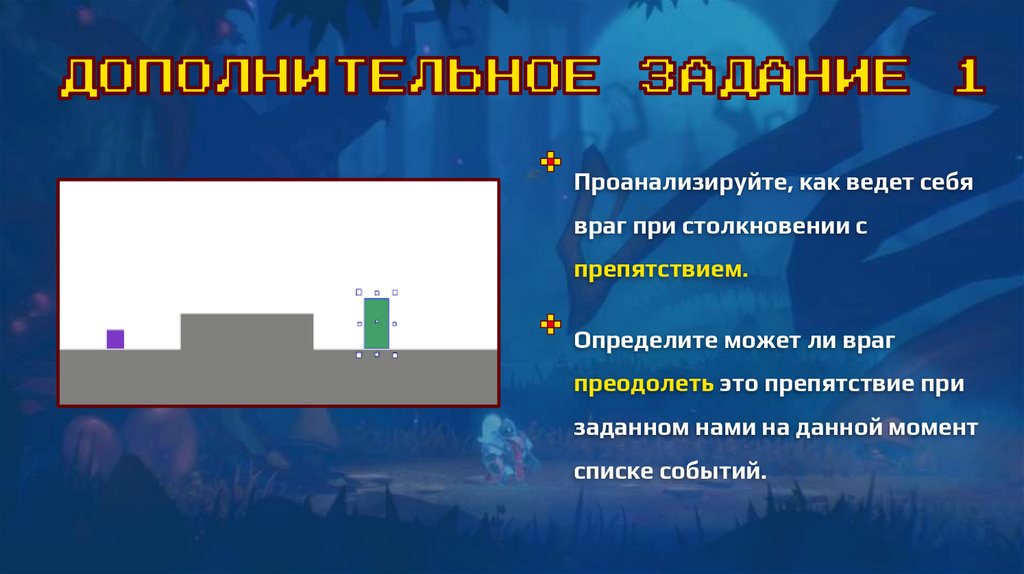 ДОПОЛНИТЕЛЬНОЕ ЗАДАНИЕ 1

Проанализируйте, как ведет себя враг при столкновении с препятствием.

Определите может ли враг преодолеть это препятствие при заданном нами на данной момент списке событий.